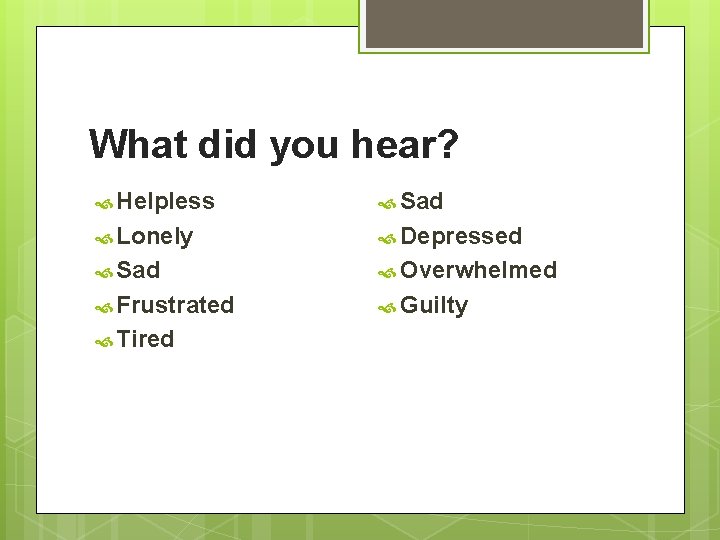 What did you hear?

Helpless
Lonely
Sad
Frustrated
Tired

Sad
Depressed
Overwhelmed
Guilty